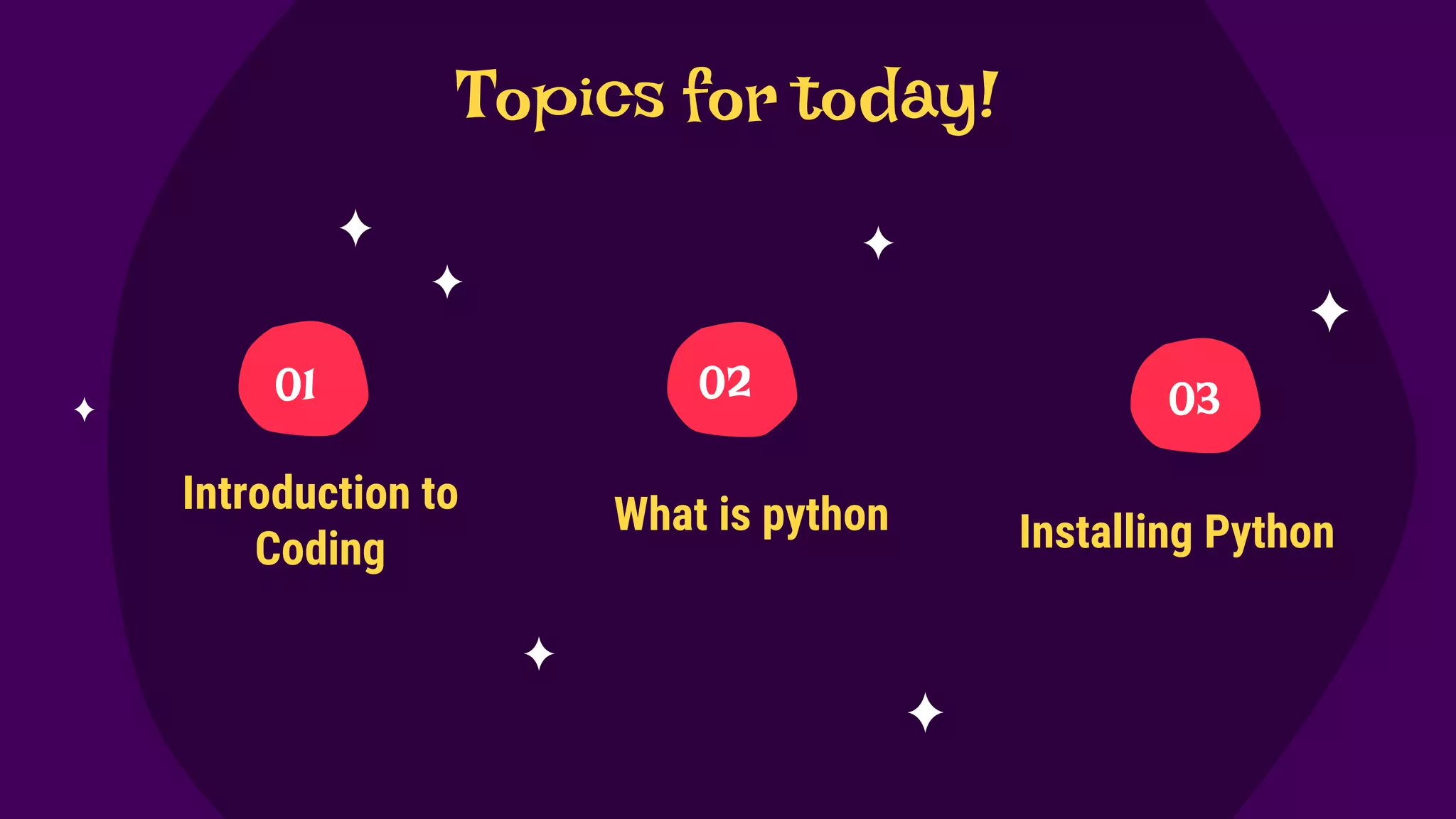 Topics for today!

01

Introduction to Coding

02

What is python

03

Installing Python